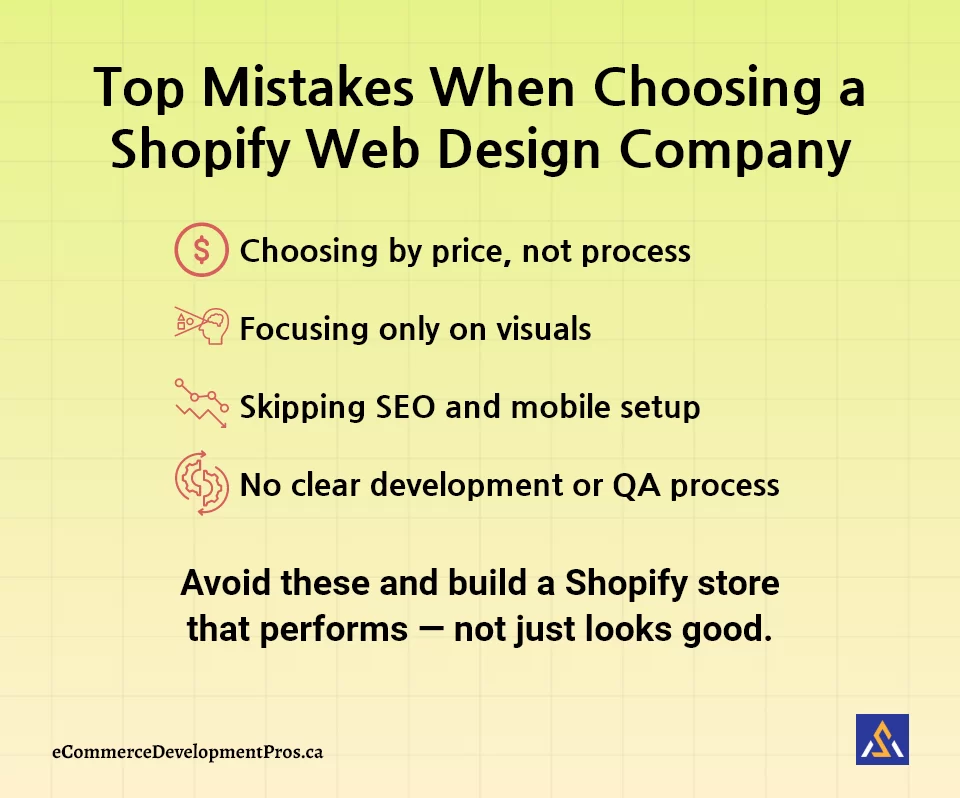 Top Mistakes When Choosing a Shopify Web Design Company

Choosing by price, not process

Focusing only on visuals

Skipping SEO and mobile setup

No clear development or QA process

Avoid these and build a Shopify store that performs — not just looks good.

eCommerceDevelopmentPros.ca